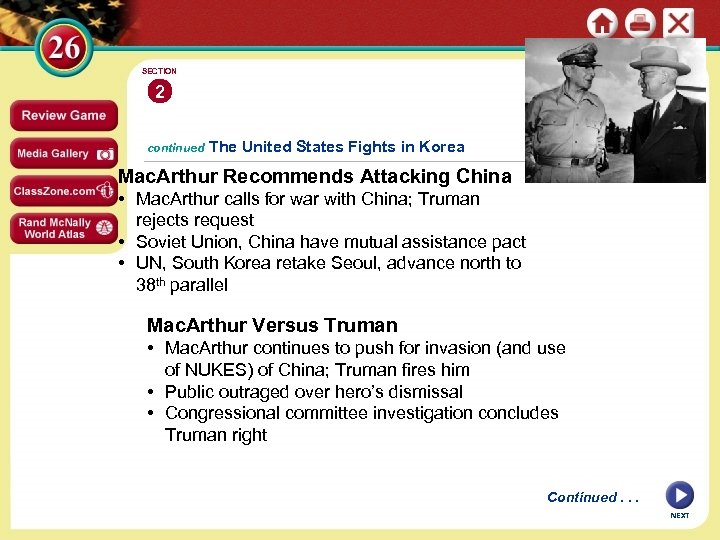 26

SECTION
2

Review Game
Media Gallery
ClassZone.com
Rand McNally World Atlas

continued The United States Fights in Korea

MacArthur Recommends Attacking China
• MacArthur calls for war with China; Truman rejects request
• Soviet Union, China have mutual assistance pact
• UN, South Korea retake Seoul, advance north to 38$^{th}$ parallel

MacArthur Versus Truman
• MacArthur continues to push for invasion (and use of NUKES) of China; Truman fires him
• Public outraged over hero's dismissal
• Congressional committee investigation concludes Truman right

Continued . . .

NEXT